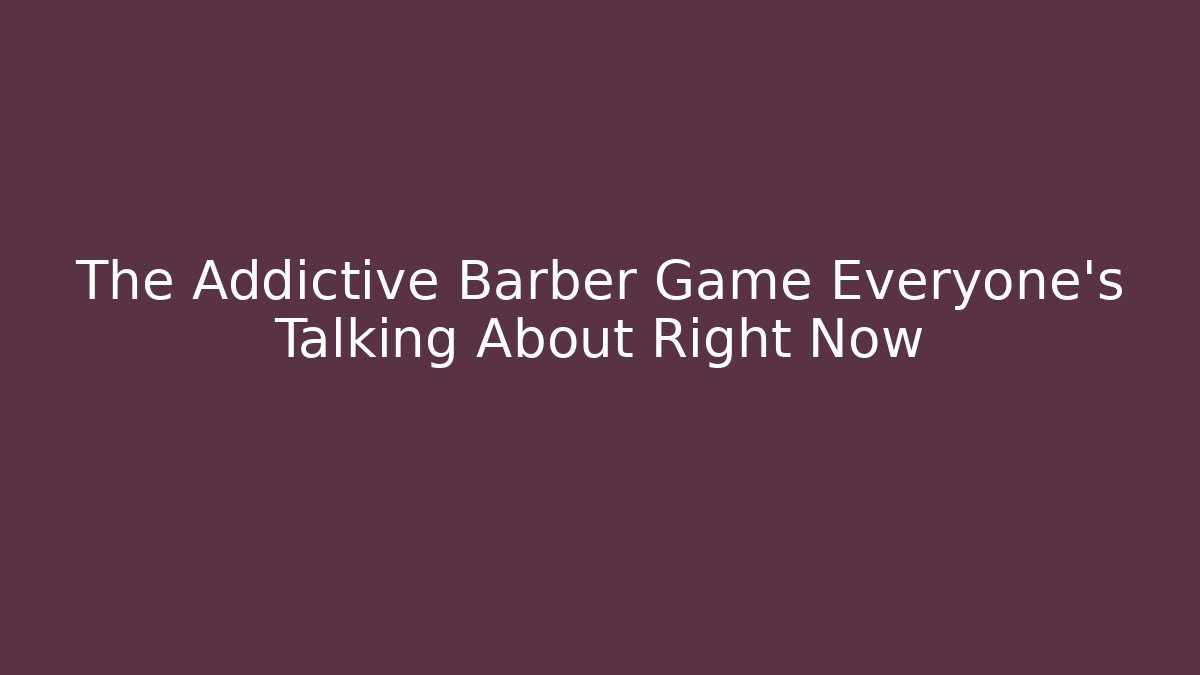 The Addictive Barber Game Everyone's Talking About Right Now